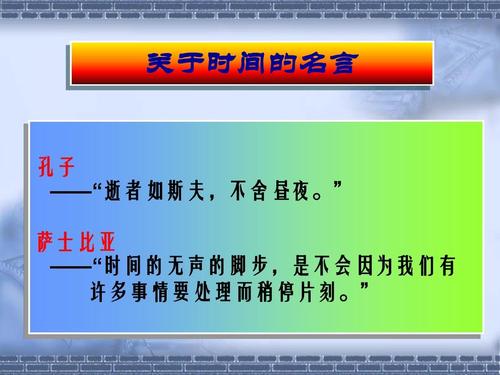 关于时间的名言

孔子
——“逝者如斯夫，不舍昼夜。”

萨士比亚
——“时间的无声的脚步，是不会因为我们有许多事情要处理而稍停片刻。”